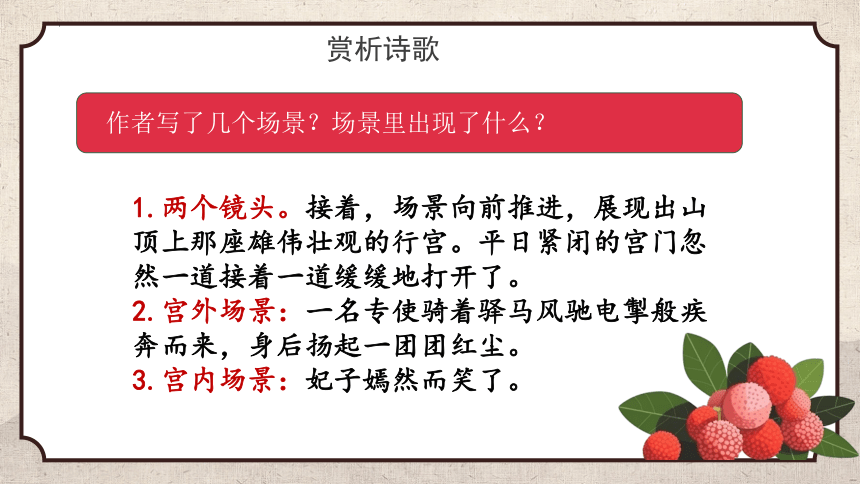 赏析诗歌

作者写了几个场景？场景里出现了什么？

1. 两个镜头。接着，场景向前推进，展现出山顶上那座雄伟壮观的行宫。平日紧闭的宫门忽然一道接着一道缓缓地打开了。
2. 宫外场景：一名专使骑着驿马风驰电掣般疾奔而来，身后扬起一团团红尘。
3. 宫内场景：妃子嫣然而笑了。